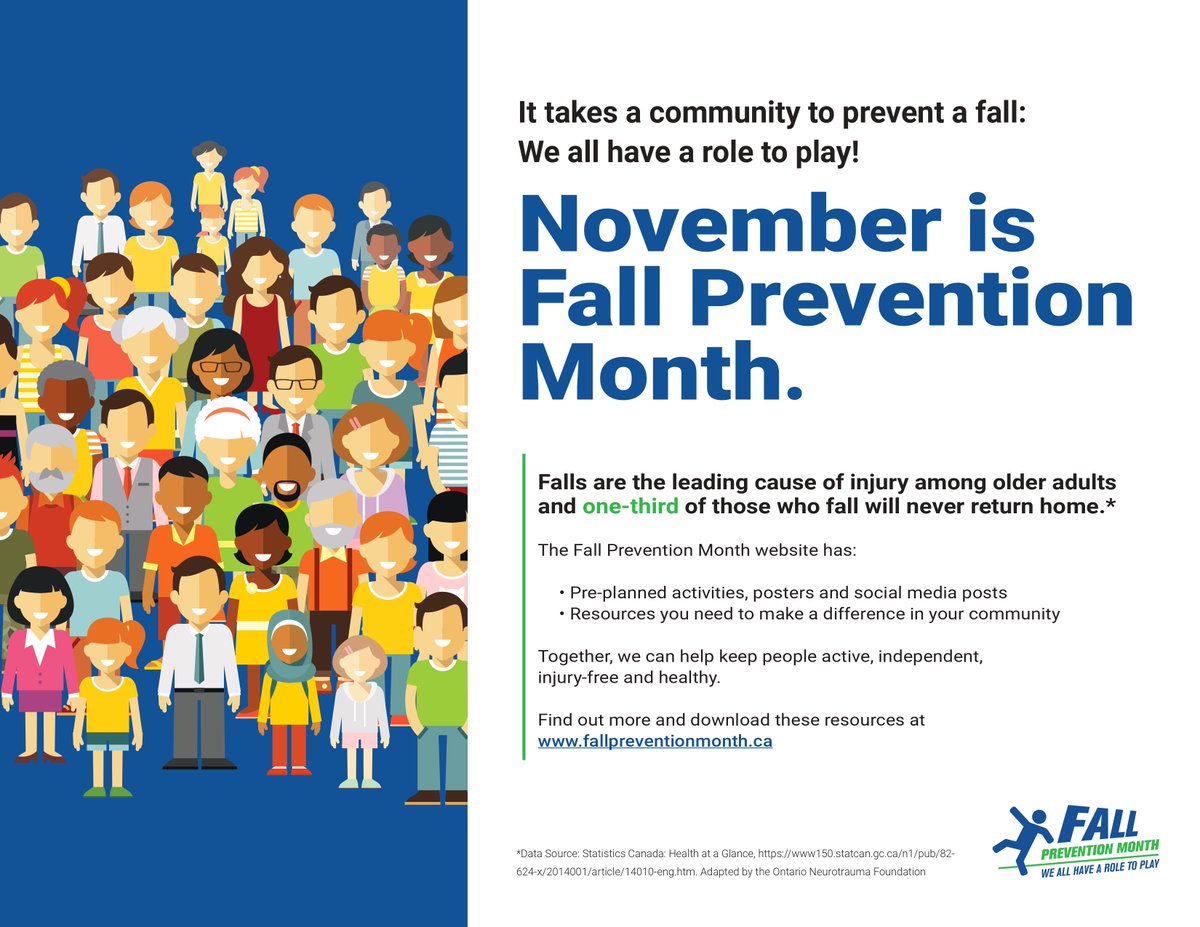 It takes a community to prevent a fall:
We all have a role to play!

November is Fall Prevention Month.

Falls are the leading cause of injury among older adults and one-third of those who fall will never return home.*

The Fall Prevention Month website has:

• Pre-planned activities, posters and social media posts
• Resources you need to make a difference in your community

Together, we can help keep people active, independent, injury-free and healthy.

Find out more and download these resources at www.fallpreventionmonth.ca

*Data Source: Statistics Canada: Health at a Glance, https://www150.statcan.gc.ca/n1/pub/82-624-x/2014001/article/14010-eng.htm. Adapted by the Ontario Neurotrauma Foundation

FALL
PREVENTION MONTH
WE ALL HAVE A ROLE TO PLAY